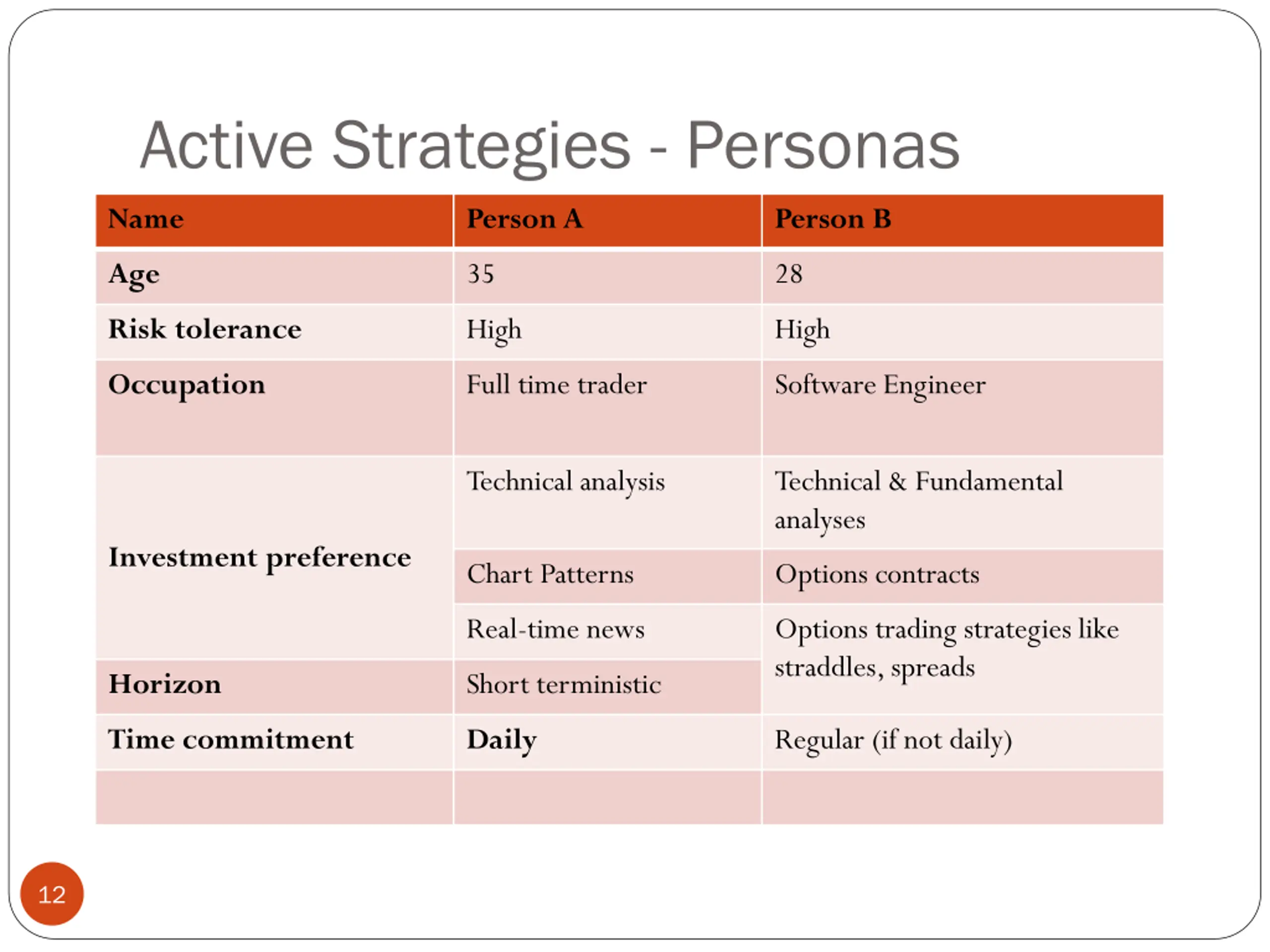 Active Strategies - Personas

| Name | Person A | Person B |
|---|---|---|
| Age | 35 | 28 |
| Risk tolerance | High | High |
| Occupation | Full time trader | Software Engineer |
| Investment preference | Technical analysis | Technical & Fundamental analyses |
| | Chart Patterns | Options contracts |
| | Real-time news | Options trading strategies like straddles, spreads |
| Horizon | Short terministic | |
| Time commitment | Daily | Regular (if not daily) |
| | | |

12